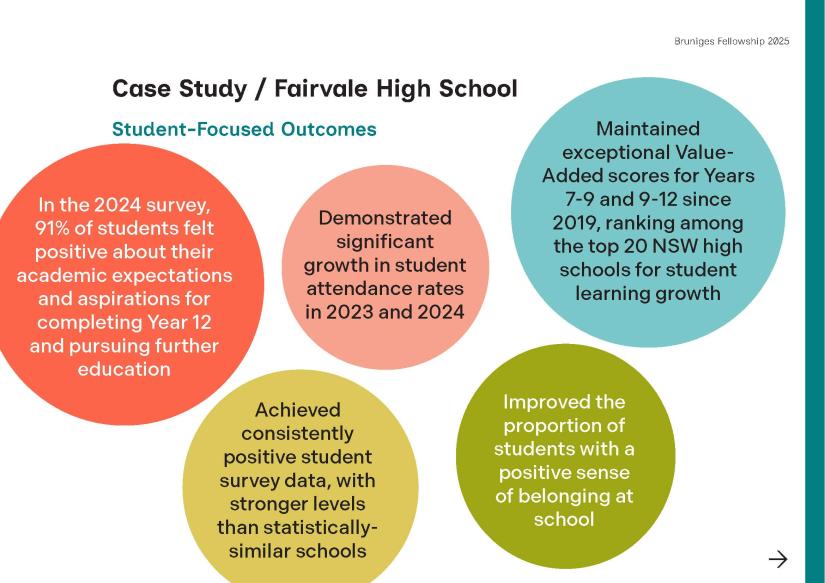 Bruniges Fellowship 2025

Case Study / Fairvale High School

Student-Focused Outcomes

In the 2024 survey, 91% of students felt positive about their academic expectations and aspirations for completing Year 12 and pursuing further education

Demonstrated significant growth in student attendance rates in 2023 and 2024

Maintained exceptional Value-Added scores for Years 7-9 and 9-12 since 2019, ranking among the top 20 NSW high schools for student learning growth

Achieved consistently positive student survey data, with stronger levels than statistically-similar schools

Improved the proportion of students with a positive sense of belonging at school

→